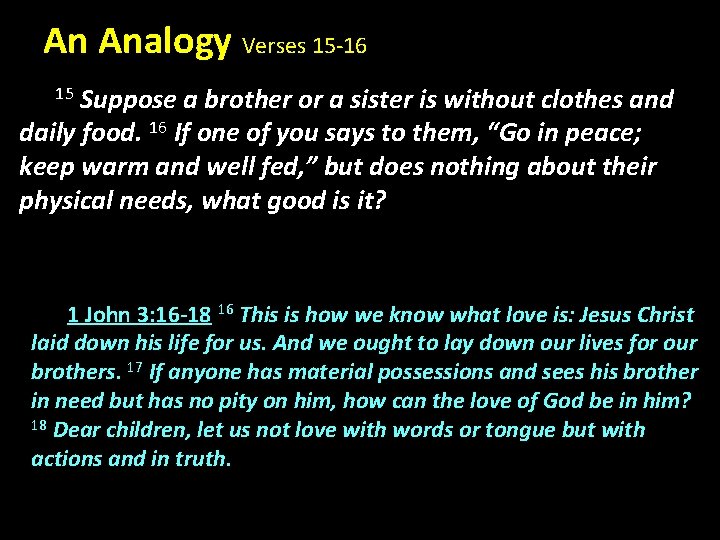 An Analogy Verses 15-16

$^{15}$ Suppose a brother or a sister is without clothes and daily food. $^{16}$ If one of you says to them, “Go in peace; keep warm and well fed,” but does nothing about their physical needs, what good is it?

1 John 3:16-18 $^{16}$ This is how we know what love is: Jesus Christ laid down his life for us. And we ought to lay down our lives for our brothers. $^{17}$ If anyone has material possessions and sees his brother in need but has no pity on him, how can the love of God be in him? $^{18}$ Dear children, let us not love with words or tongue but with actions and in truth.